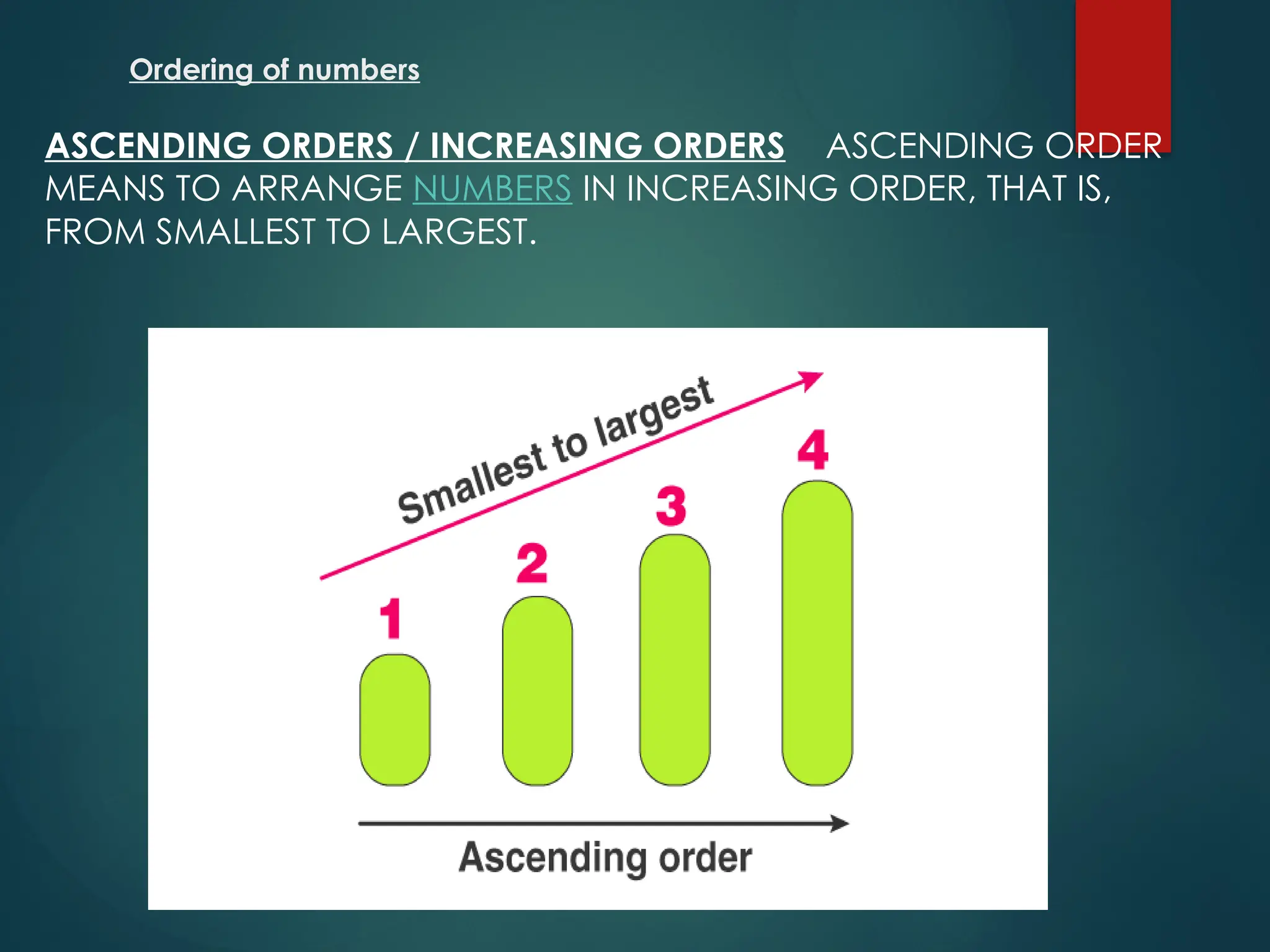 Ordering of numbers

ASCENDING ORDERS / INCREASING ORDERS ASCENDING ORDER MEANS TO ARRANGE NUMBERS IN INCREASING ORDER, THAT IS, FROM SMALLEST TO LARGEST.

Smallest to largest

1
2
3
4

Ascending order